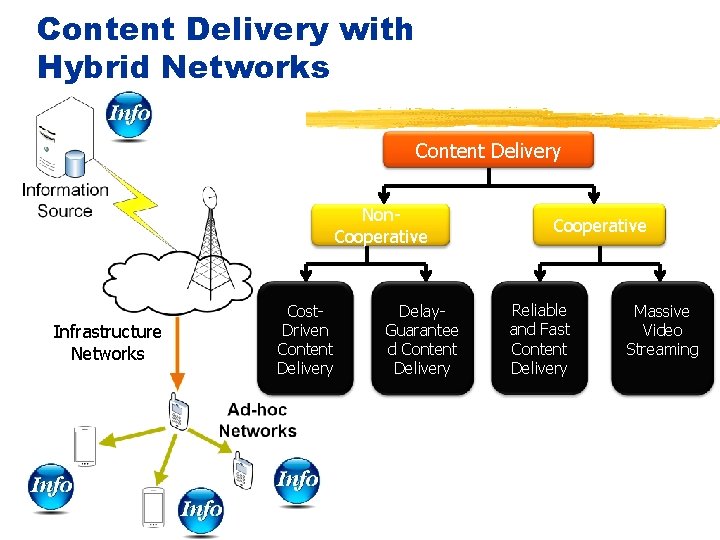 Content Delivery with Hybrid Networks

Info

Information Source

Infrastructure Networks

Ad-hoc Networks

Info

Info

Info

Content Delivery

Non-Cooperative

Cooperative

Cost-Driven Content Delivery

Delay-Guaranteed Content Delivery

Reliable and Fast Content Delivery

Massive Video Streaming